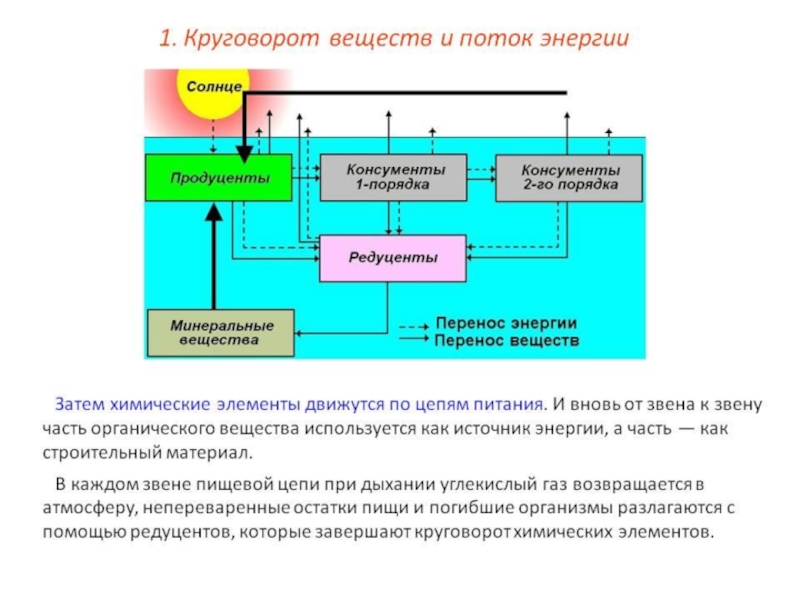 1. Круговорот веществ и поток энергии

Солнце

Продуценты

Консументы 1-порядка

Консументы 2-го порядка

Редуценты

Минеральные вещества

Перенос энергии
Перенос веществ

Затем химические элементы движутся по цепям питания. И вновь от звена к звену часть органического вещества используется как источник энергии, а часть — как строительный материал.

В каждом звене пищевой цепи при дыхании углекислый газ возвращается в атмосферу, непереваренные остатки пищи и погибшие организмы разлагаются с помощью редуцентов, которые завершают круговорот химических элементов.